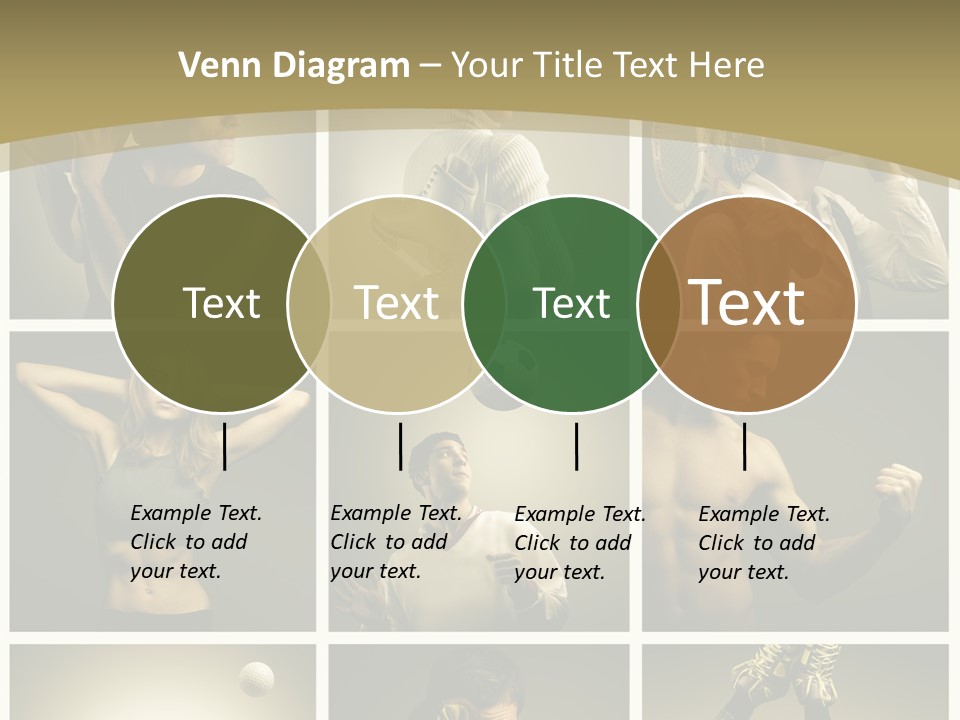 Venn Diagram – Your Title Text Here

Text

Text

Text

Text

Example Text. Click to add your text.

Example Text. Click to add your text.

Example Text. Click to add your text.

Example Text. Click to add your text.